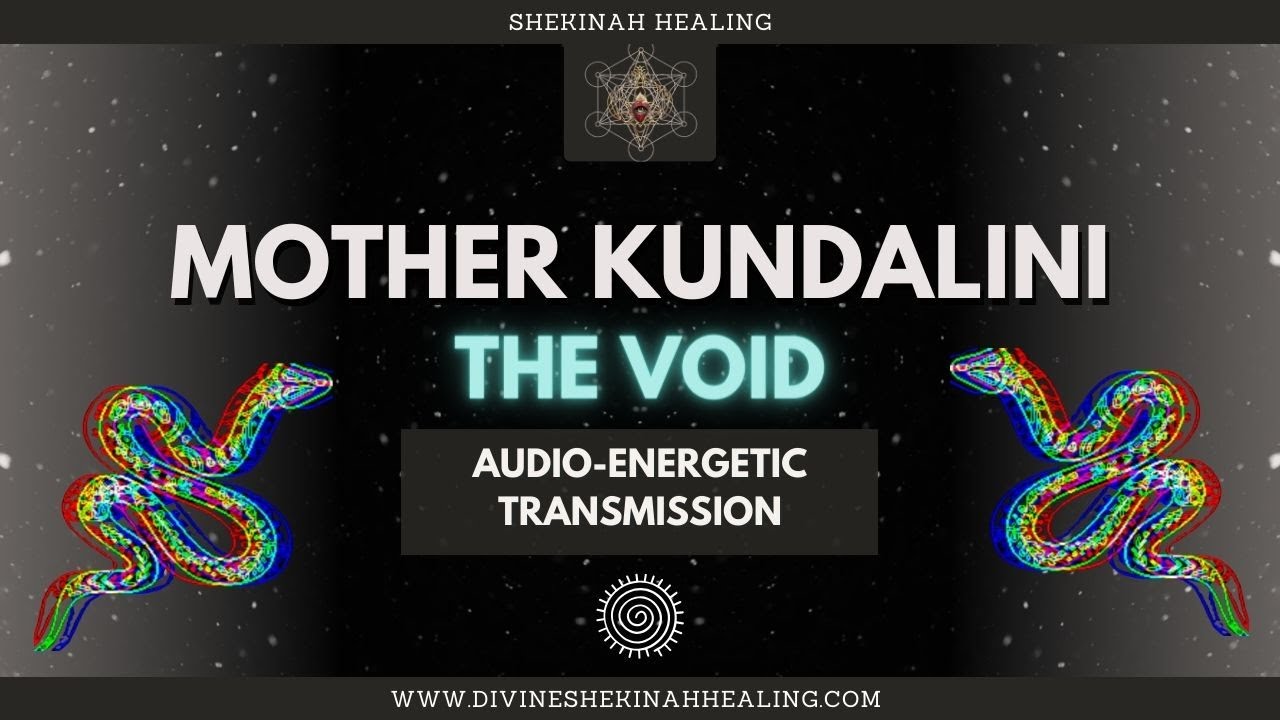 SHEKINAH HEALING

MOTHER KUNDALINI

THE VOID

AUDIO-ENERGETIC TRANSMISSION

WWW.DIVINESHEKINAHHEALING.COM